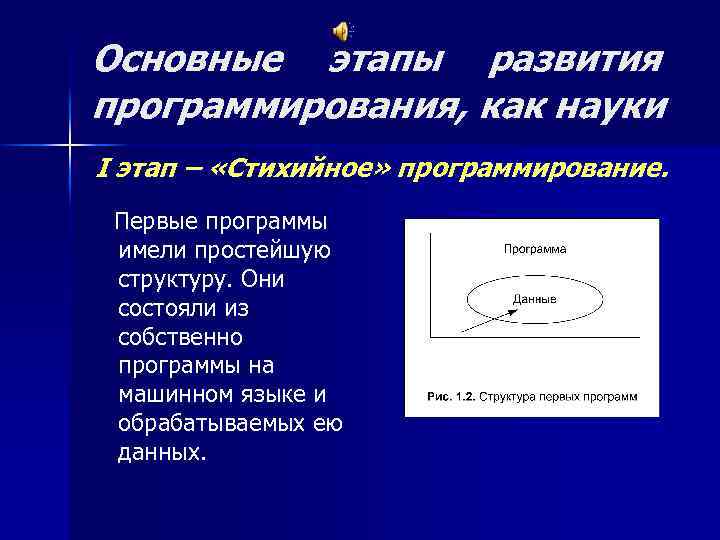 Основные этапы развития программирования, как науки

I этап – «Стихийное» программирование.

Первые программы имели простейшую структуру. Они состояли из собственно программы на машинном языке и обрабатываемых ею данных.

Программа

Данные

Рис. 1.2. Структура первых программ